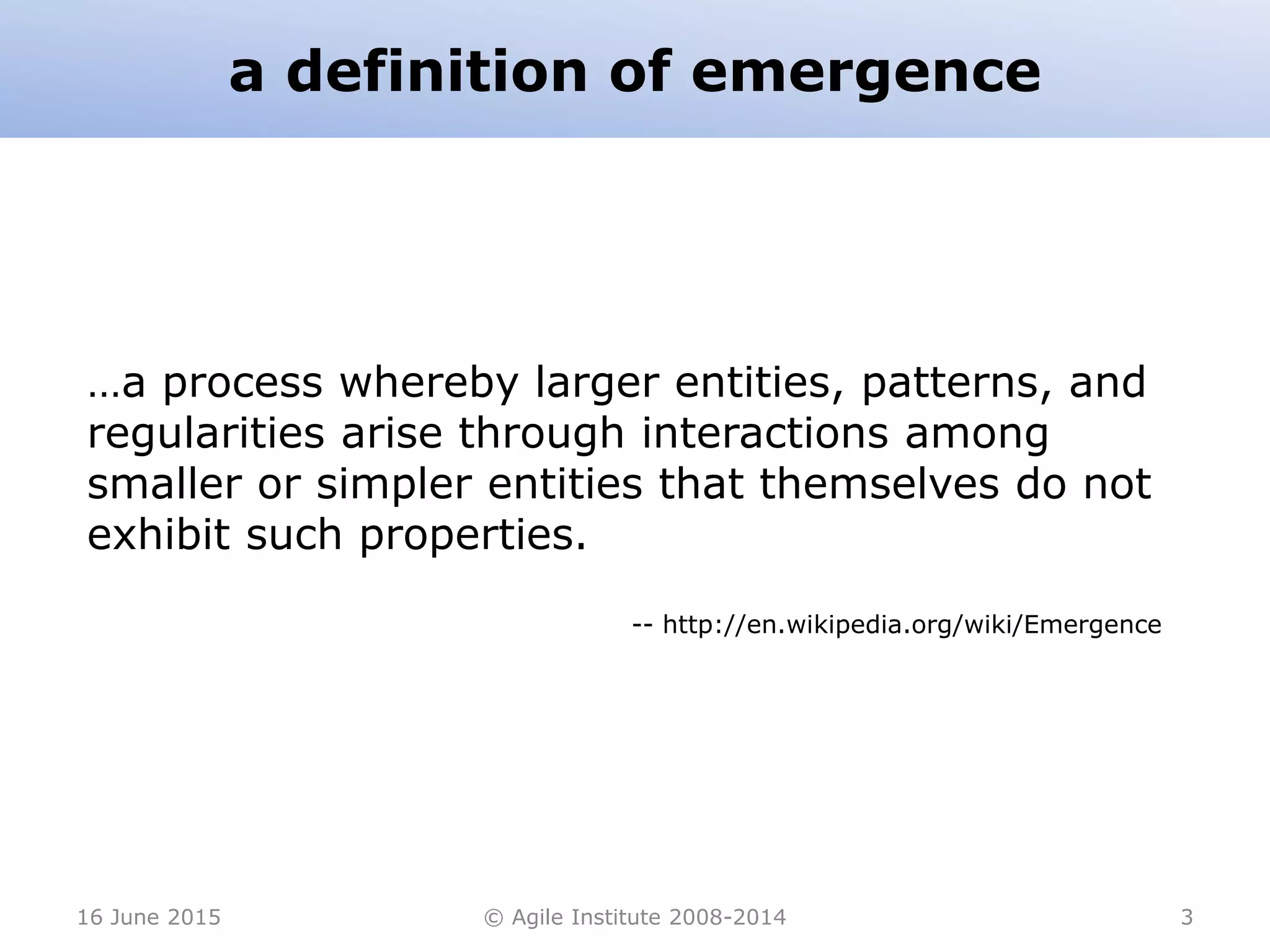 a definition of emergence

…a process whereby larger entities, patterns, and regularities arise through interactions among smaller or simpler entities that themselves do not exhibit such properties.

-- http://en.wikipedia.org/wiki/Emergence

16 June 2015

© Agile Institute 2008-2014

3